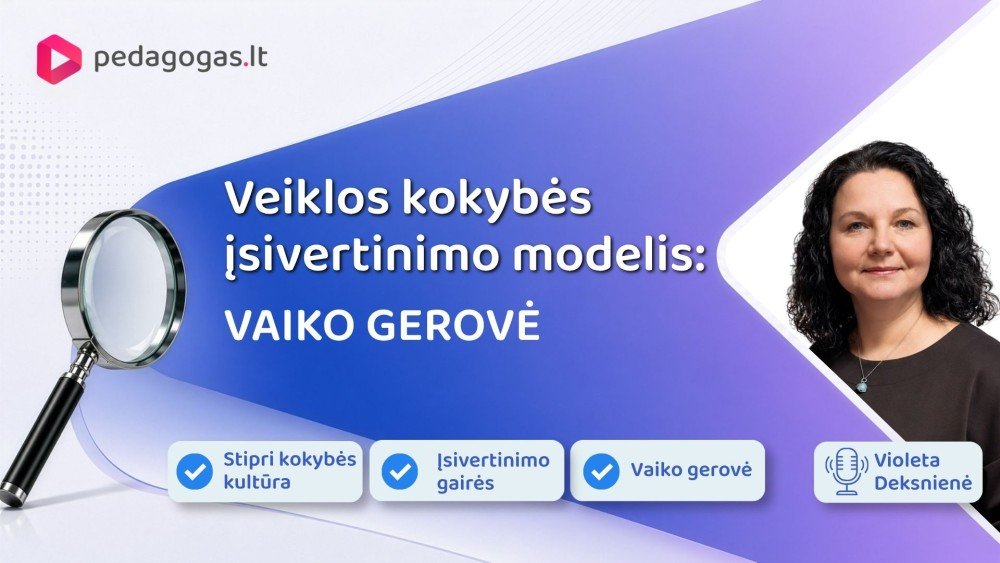 pedagogas.lt

Veiklos kokybės įsivertinimo modelis:
VAIKO GEROVĖ

Stipri kokybės kultūra

Įsivertinimo gairės

Vaiko gerovė

Violeta Deksnienė